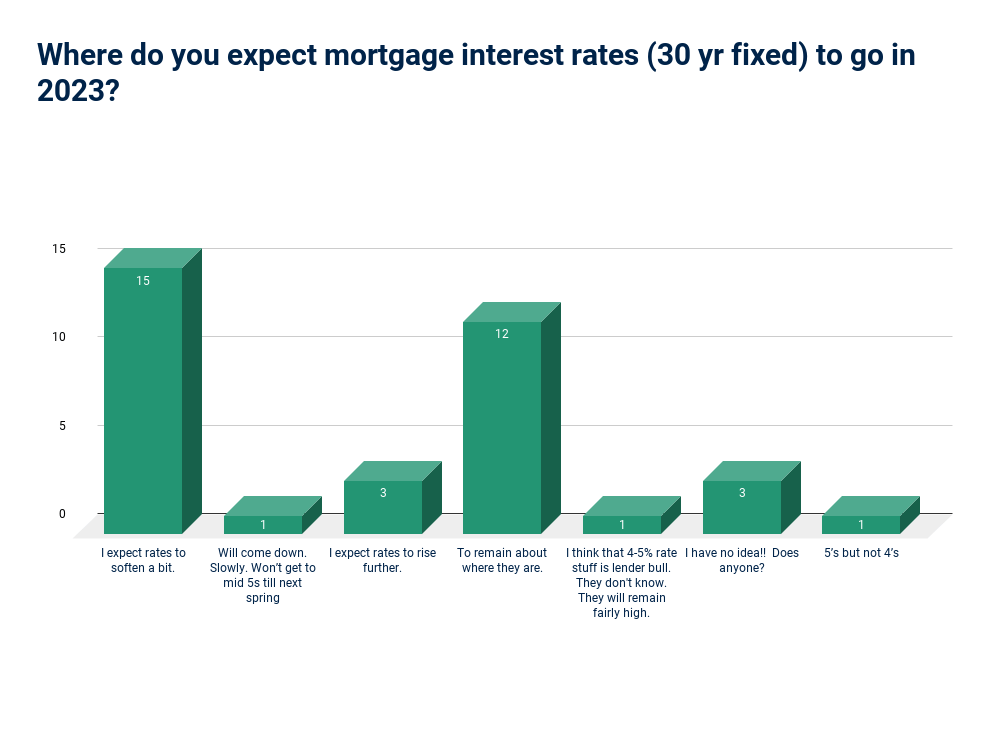 Where do you expect mortgage interest rates (30 yr fixed) to go in 2023?

15
10
5
0

15
1
3
12
1
3
1

I expect rates to soften a bit.
Will come down. Slowly. Won't get to mid 5s till next spring
I expect rates to rise further.
To remain about where they are.
I think that 4-5% rate stuff is lender bull. They don't know. They will remain fairly high.
I have no idea!! Does anyone?
5's but not 4's